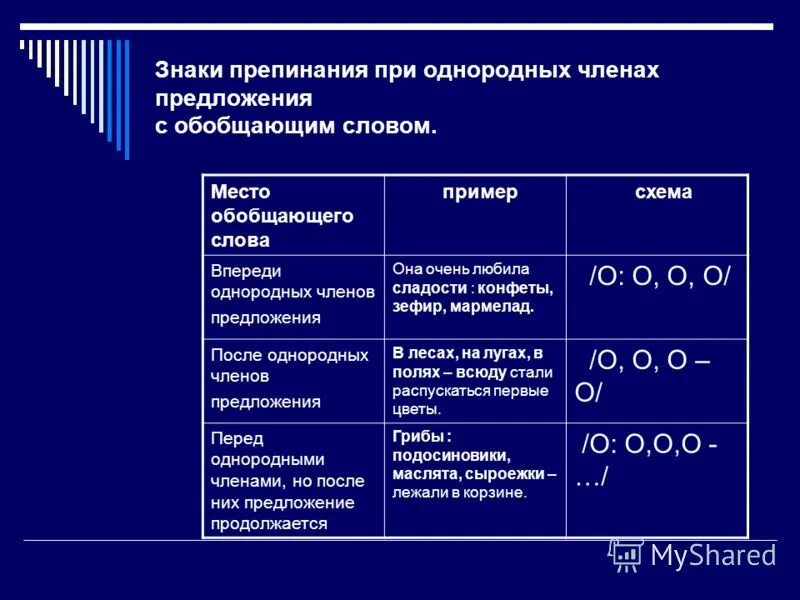 Знаки препинания при однородных членах предложения
с обобщающим словом.

| Место обобщающего слова | пример | схема |
|---|---|---|
| Впереди однородных членов предложения | Она очень любила сладости : конфеты, зефир, мармелад. | /О: О, О, О/ |
| После однородных членов предложения | В лесах, на лугах, в полях – всюду стали распускаться первые цветы. | /О, О, О – О/ |
| Перед однородными членами, но после них предложение продолжается | Грибы : подосиновики, маслята, сыроежки – лежали в корзине. | /О: О,О,О - …/ |

MyShared